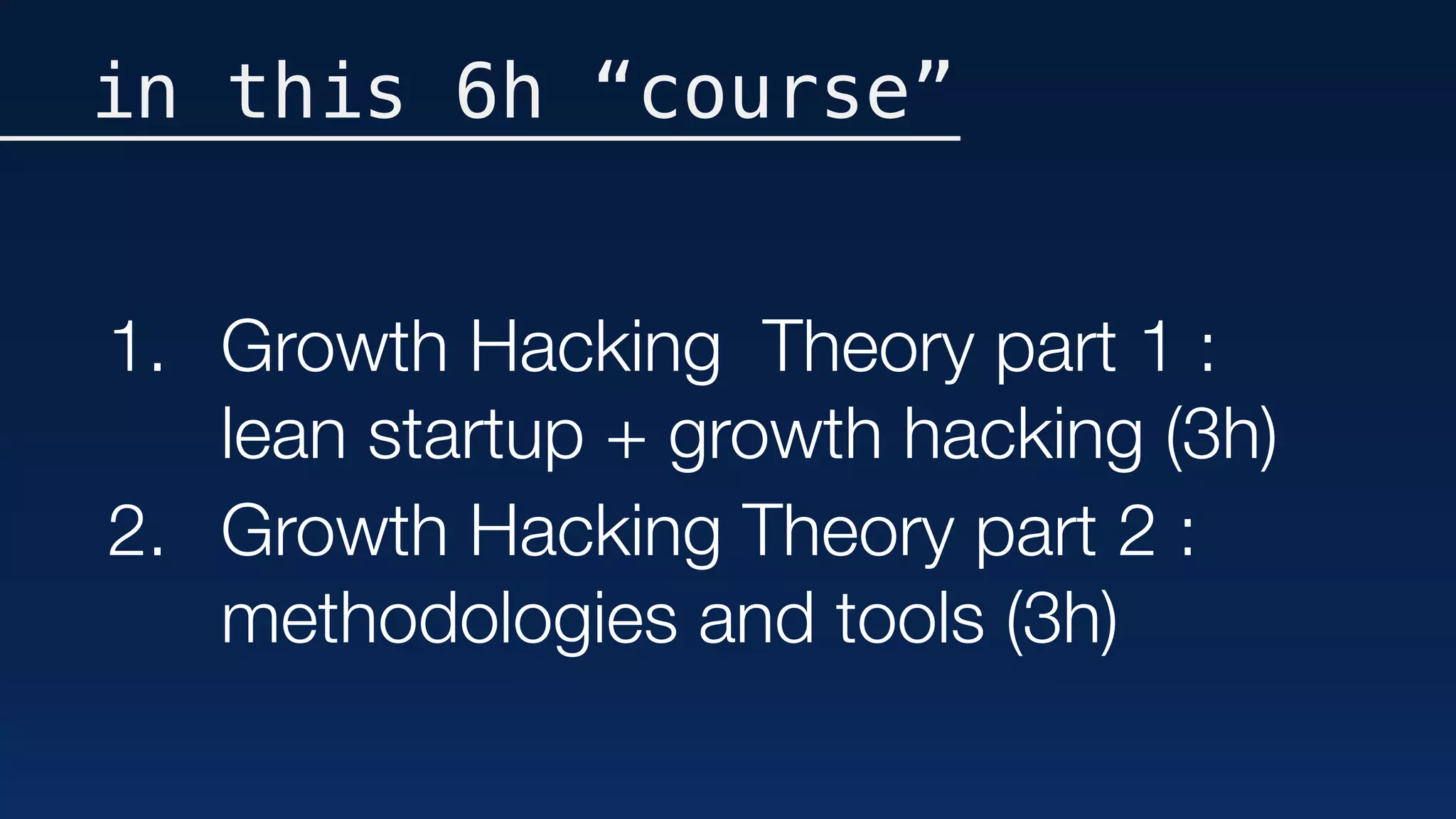 in this 6h “course”

1. Growth Hacking Theory part 1 : lean startup + growth hacking (3h)
2. Growth Hacking Theory part 2 : methodologies and tools (3h)